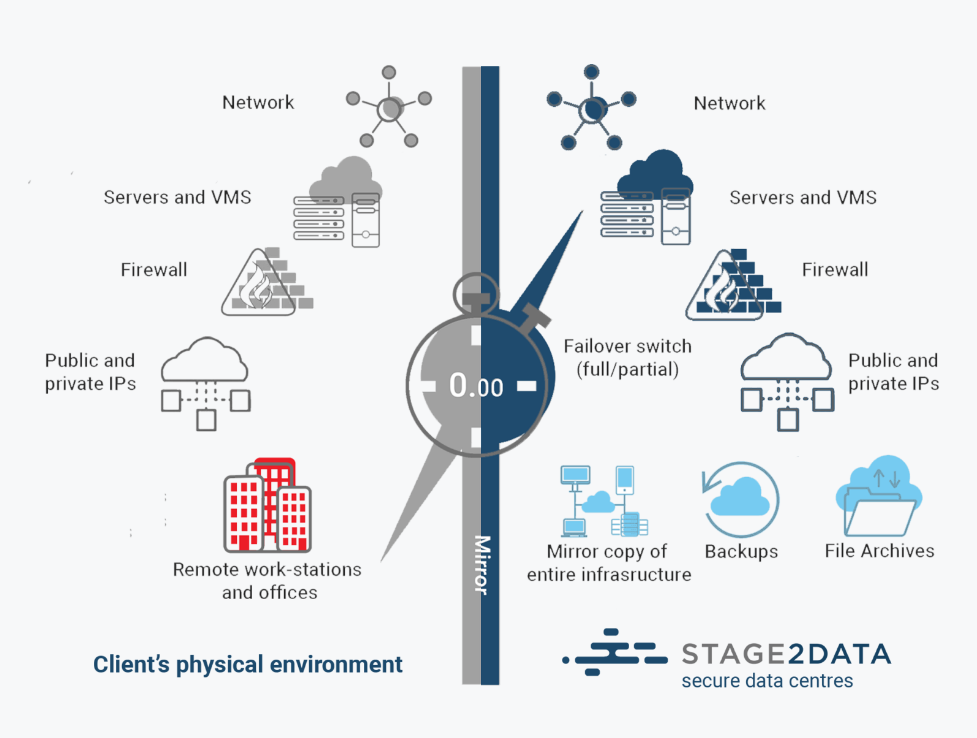 Network

Servers and VMS

Firewall

Public and private IPs

Remote work-stations and offices

Client's physical environment

0.00

Mirror

Network

Servers and VMS

Firewall

Failover switch (full/partial)

Public and private IPs

Mirror copy of entire infrasructure

Backups

File Archives

STAGE2DATA
secure data centres